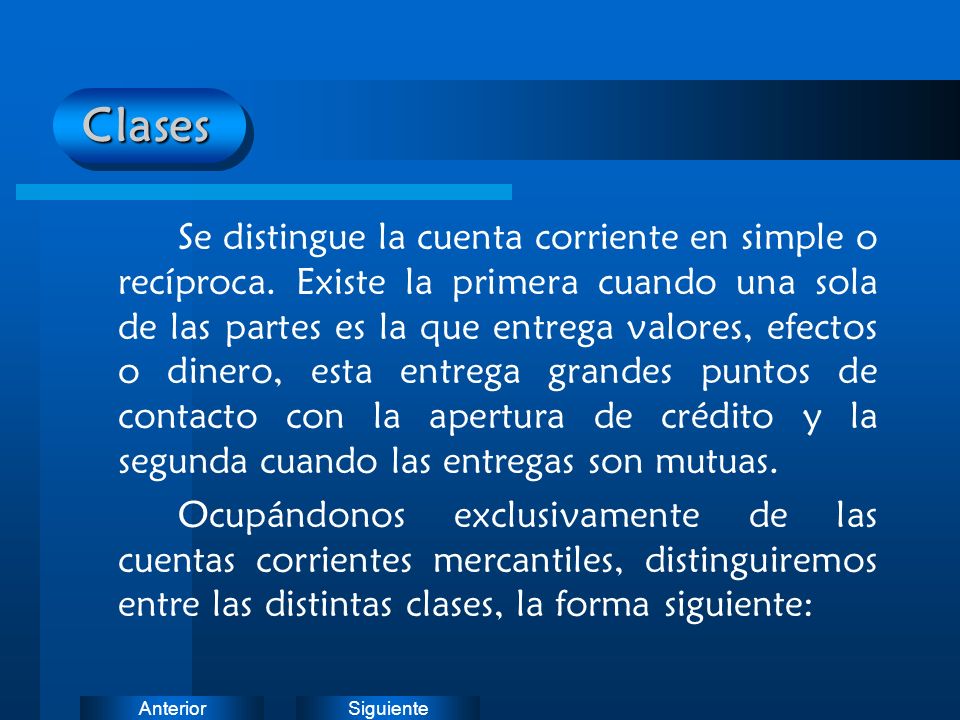 Clases

Se distingue la cuenta corriente en simple o recíproca. Existe la primera cuando una sola de las partes es la que entrega valores, efectos o dinero, esta entrega grandes puntos de contacto con la apertura de crédito y la segunda cuando las entregas son mutuas.

Ocupándonos exclusivamente de las cuentas corrientes mercantiles, distinguiremos entre las distintas clases, la forma siguiente:

Anterior

Siguiente